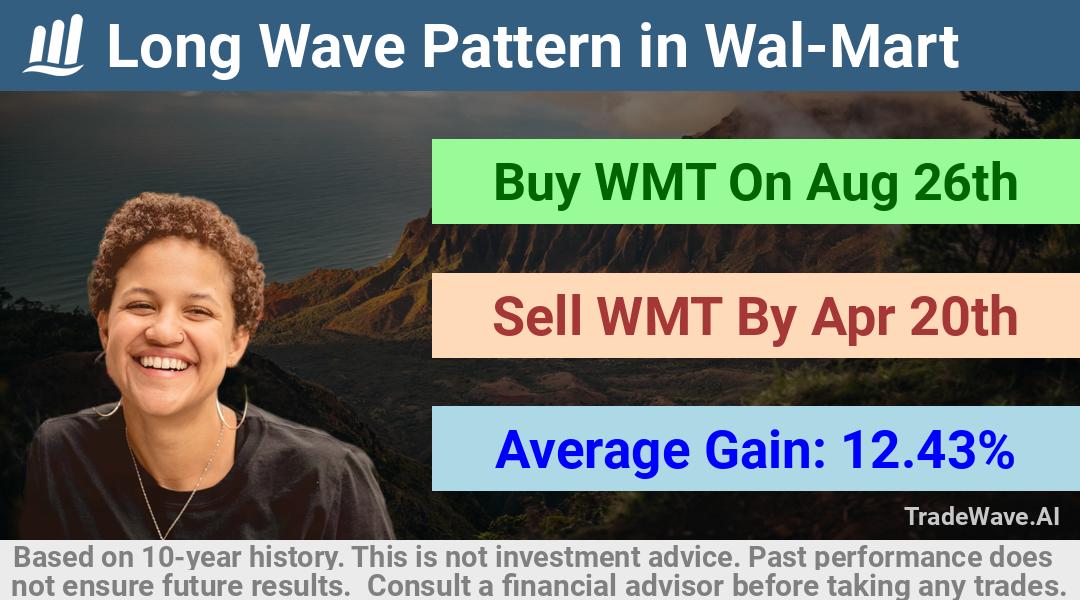 Long Wave Pattern in Wal-Mart

Buy WMT On Aug 26th

Sell WMT By Apr 20th

Average Gain: 12.43%

TradeWave.AI

Based on 10-year history. This is not investment advice. Past performance does not ensure future results. Consult a financial advisor before taking any trades.